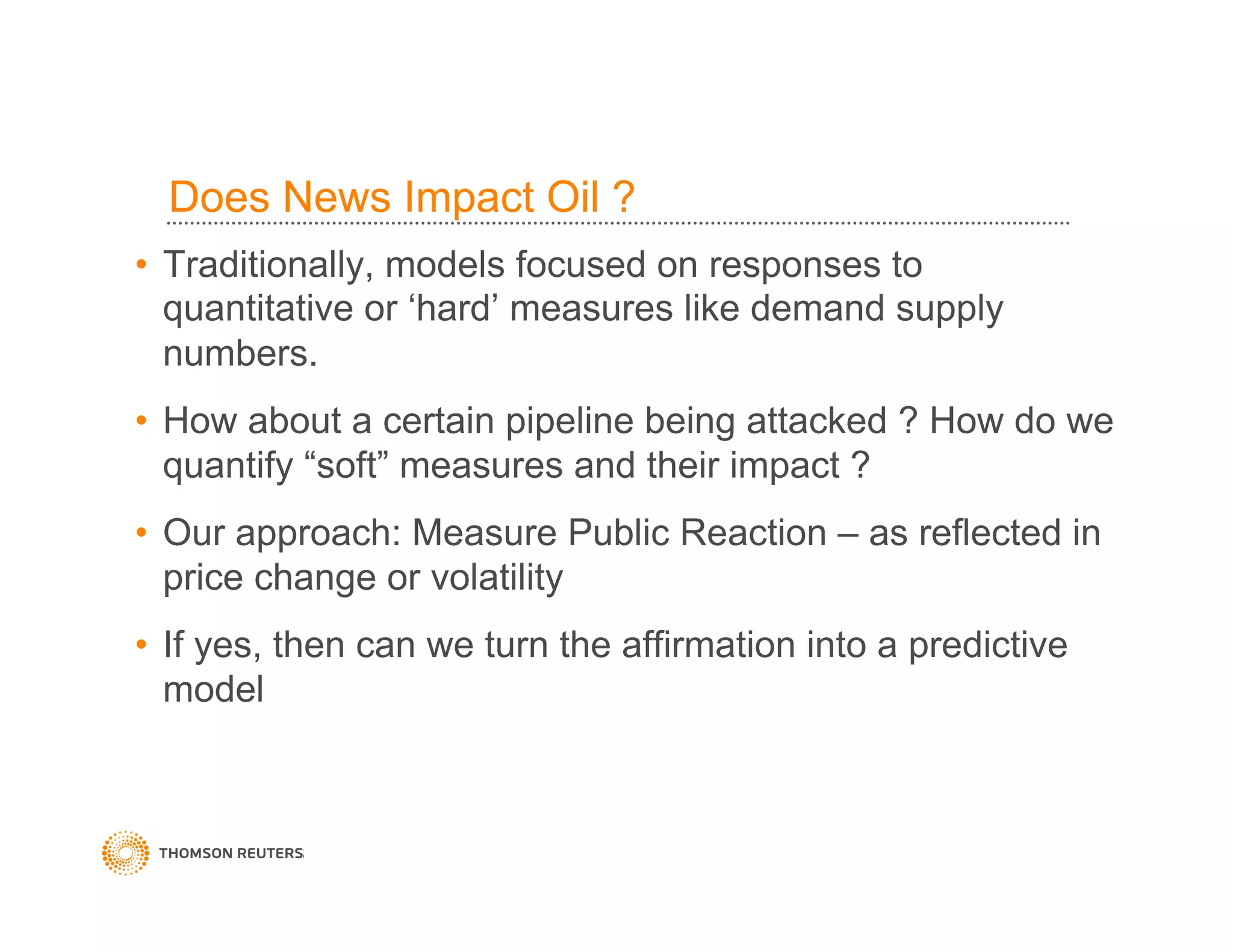 Does News Impact Oil ?

• Traditionally, models focused on responses to quantitative or ‘hard’ measures like demand supply numbers.

• How about a certain pipeline being attacked ? How do we quantify “soft” measures and their impact ?

• Our approach: Measure Public Reaction – as reflected in price change or volatility

• If yes, then can we turn the affirmation into a predictive model

THOMSON REUTERS